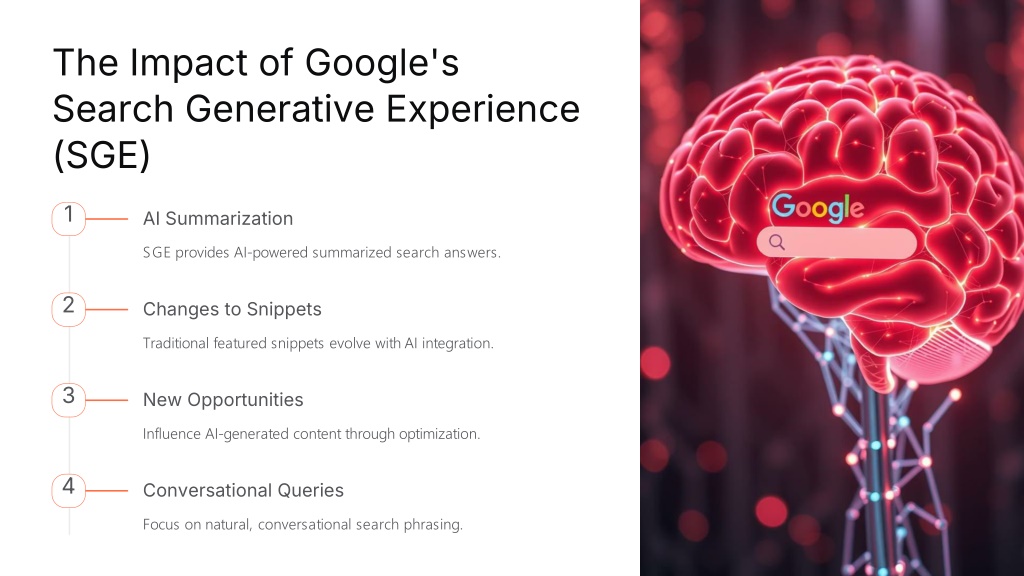 The Impact of Google's Search Generative Experience (SGE)

1 AI Summarization

SGE provides AI-powered summarized search answers.

2 Changes to Snippets

Traditional featured snippets evolve with AI integration.

3 New Opportunities

Influence AI-generated content through optimization.

4 Conversational Queries

Focus on natural, conversational search phrasing.

Google